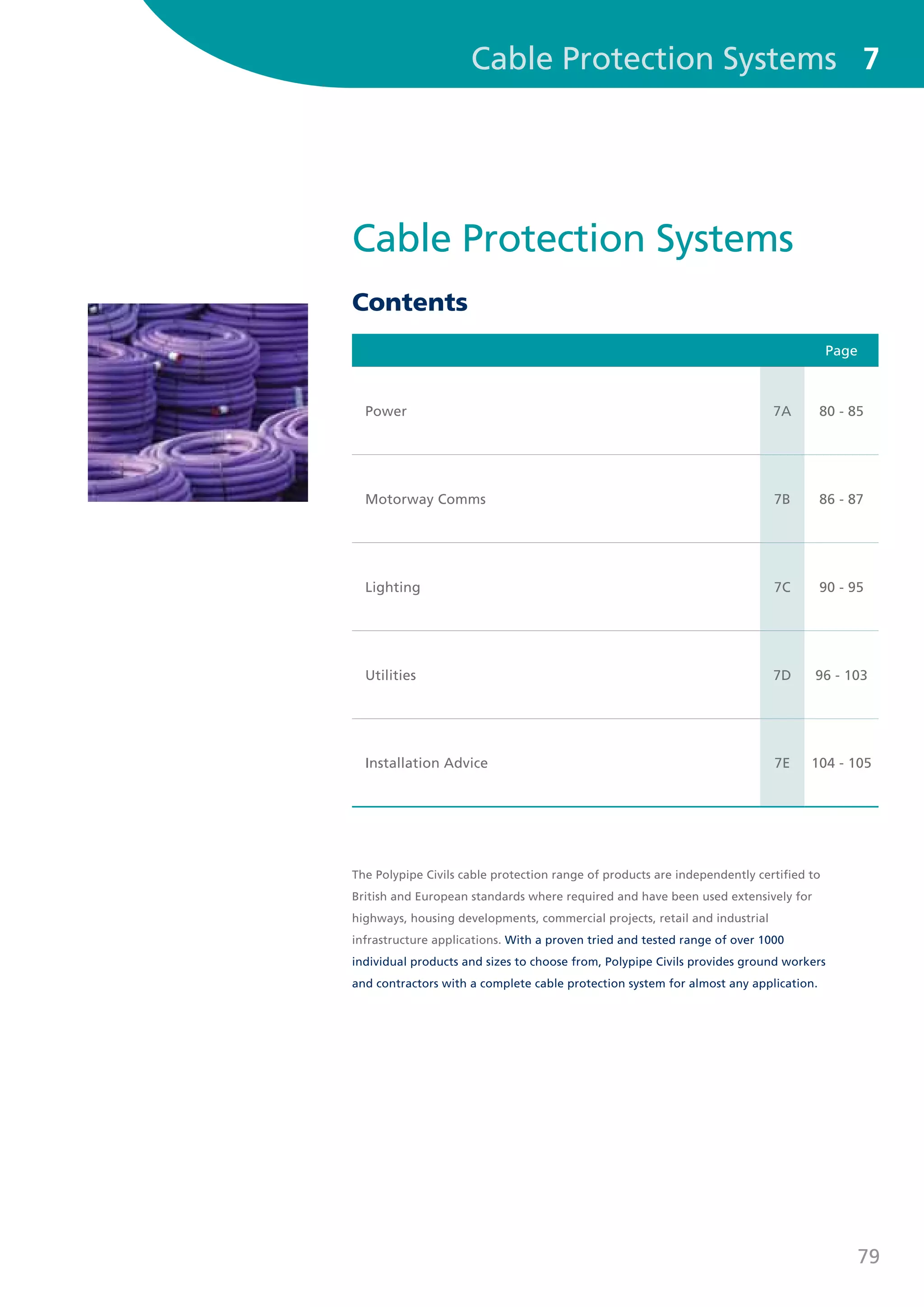 Cable Protection Systems 7

Cable Protection Systems

Contents

| | | Page |
|---|---|---|
| Power | 7A | 80 - 85 |
| Motorway Comms | 7B | 86 - 87 |
| Lighting | 7C | 90 - 95 |
| Utilities | 7D | 96 - 103 |
| Installation Advice | 7E | 104 - 105 |

The Polypipe Civils cable protection range of products are independently certified to British and European standards where required and have been used extensively for highways, housing developments, commercial projects, retail and industrial infrastructure applications. With a proven tried and tested range of over 1000 individual products and sizes to choose from, Polypipe Civils provides ground workers and contractors with a complete cable protection system for almost any application.

79